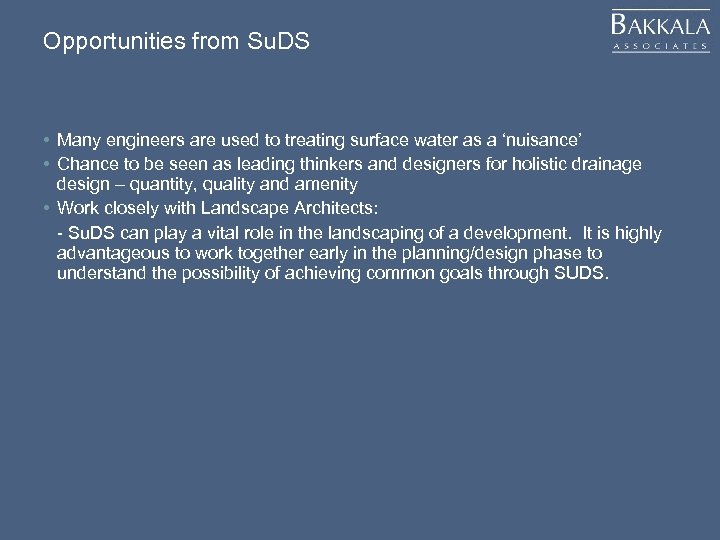 Opportunities from SuDS

BAKKALA
ASSOCIATES

• Many engineers are used to treating surface water as a 'nuisance'
• Chance to be seen as leading thinkers and designers for holistic drainage design – quantity, quality and amenity
• Work closely with Landscape Architects:

- SuDS can play a vital role in the landscaping of a development. It is highly advantageous to work together early in the planning/design phase to understand the possibility of achieving common goals through SUDS.